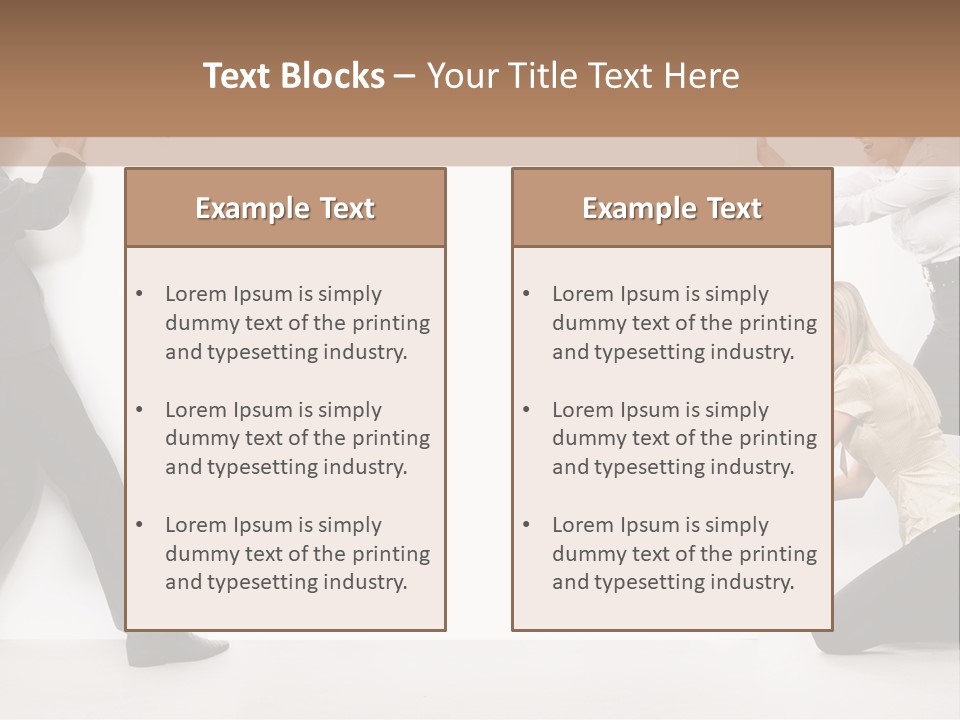 Text Blocks – Your Title Text Here

Example Text

• Lorem Ipsum is simply dummy text of the printing and typesetting industry.
• Lorem Ipsum is simply dummy text of the printing and typesetting industry.
• Lorem Ipsum is simply dummy text of the printing and typesetting industry.

Example Text

• Lorem Ipsum is simply dummy text of the printing and typesetting industry.
• Lorem Ipsum is simply dummy text of the printing and typesetting industry.
• Lorem Ipsum is simply dummy text of the printing and typesetting industry.